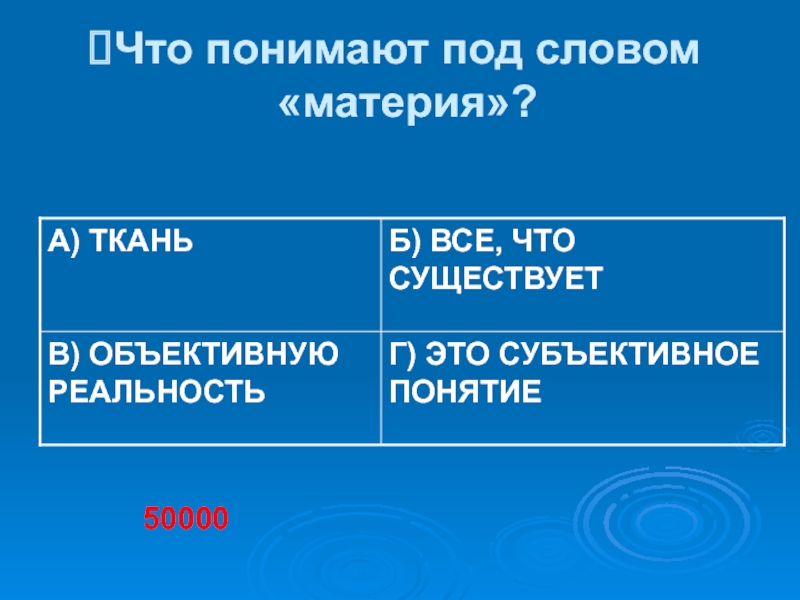 Что понимают под словом «материя»?

| А) ТКАНЬ | Б) ВСЕ, ЧТО СУЩЕСТВУЕТ |
|---|---|
| В) ОБЪЕКТИВНУЮ РЕАЛЬНОСТЬ | Г) ЭТО СУБЪЕКТИВНОЕ ПОНЯТИЕ |

50000